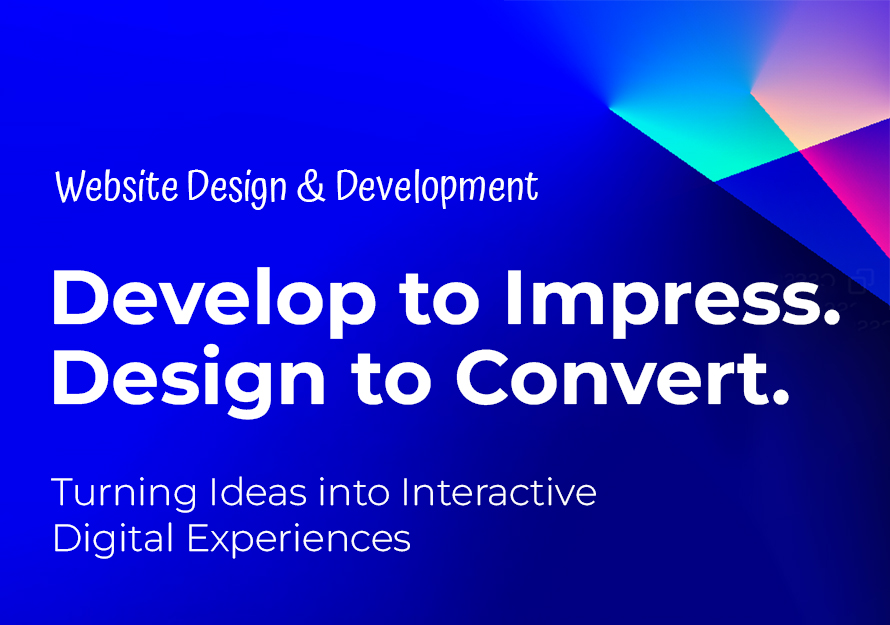 Website Design & Development

Develop to Impress.
Design to Convert.

Turning Ideas into Interactive Digital Experiences